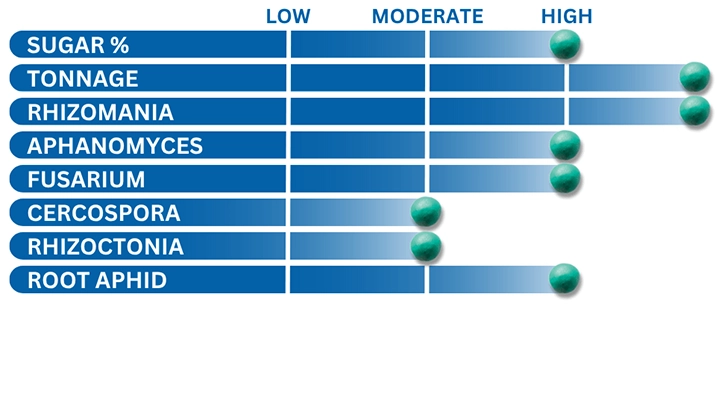 LOW MODERATE HIGH

SUGAR %

TONNAGE

RHIZOMANIA

APHANOMYCES

FUSARIUM

CERCOSPORA

RHIZOCTONIA

ROOT APHID